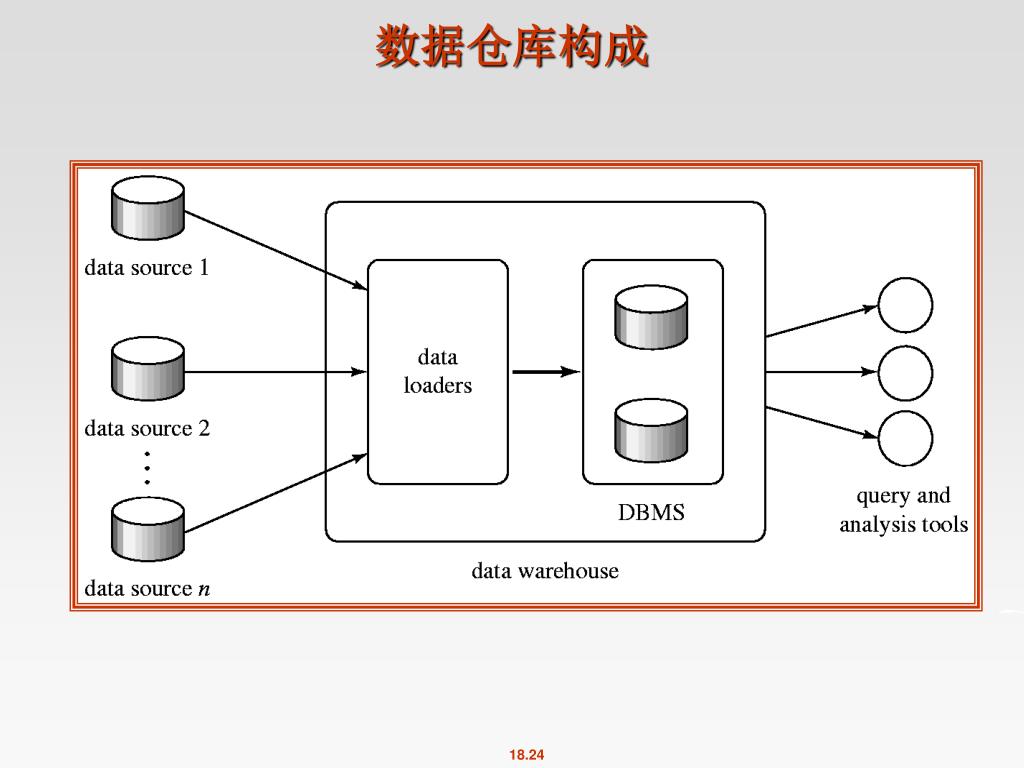 数据仓库构成

data source 1

data source 2

data source $n$

data loaders

DBMS

data warehouse

query and analysis tools

18.24